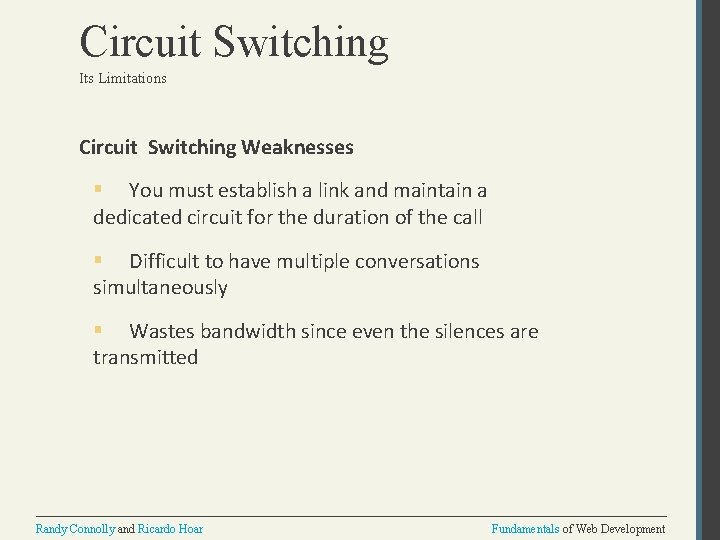 Circuit Switching

Its Limitations

Circuit Switching Weaknesses

▪ You must establish a link and maintain a dedicated circuit for the duration of the call

▪ Difficult to have multiple conversations simultaneously

▪ Wastes bandwidth since even the silences are transmitted

Randy Connolly and Ricardo Hoar

Fundamentals of Web Development